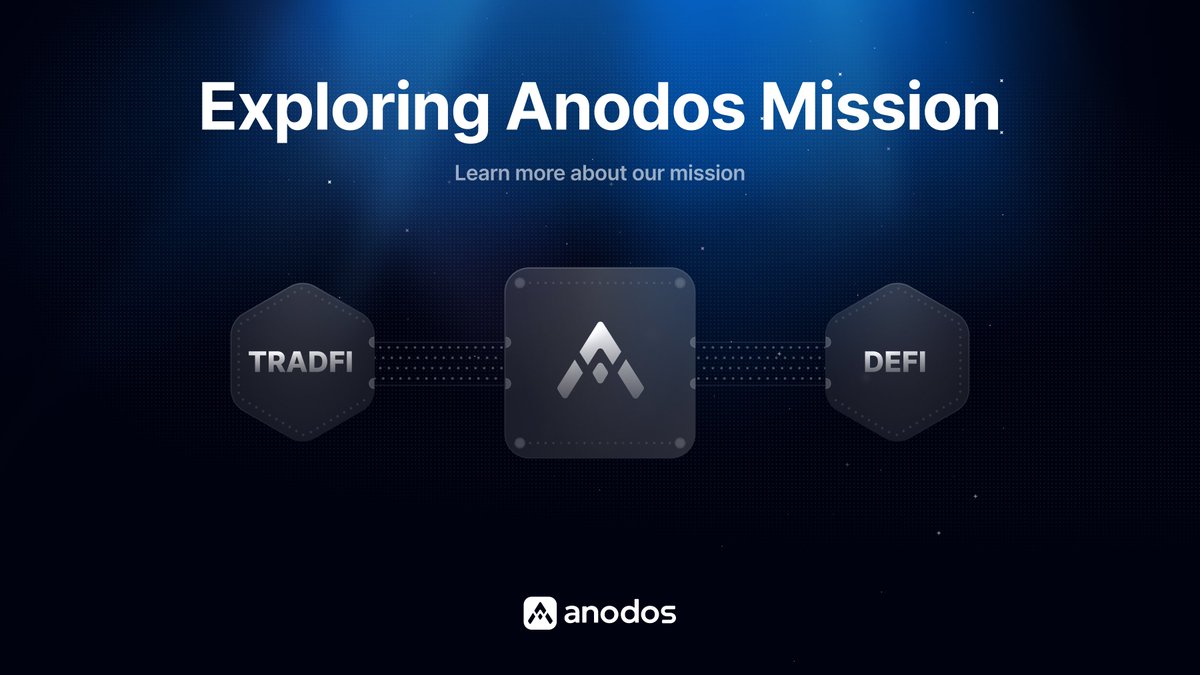 Exploring Anodos Mission

Learn more about our mission

TRADFI

DEFI

anodos